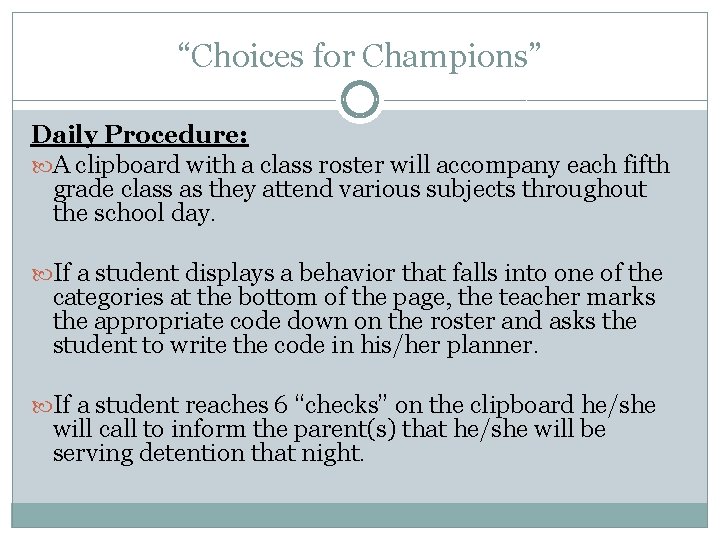 “Choices for Champions”

Daily Procedure:

A clipboard with a class roster will accompany each fifth grade class as they attend various subjects throughout the school day.

If a student displays a behavior that falls into one of the categories at the bottom of the page, the teacher marks the appropriate code down on the roster and asks the student to write the code in his/her planner.

If a student reaches 6 “checks” on the clipboard he/she will call to inform the parent(s) that he/she will be serving detention that night.